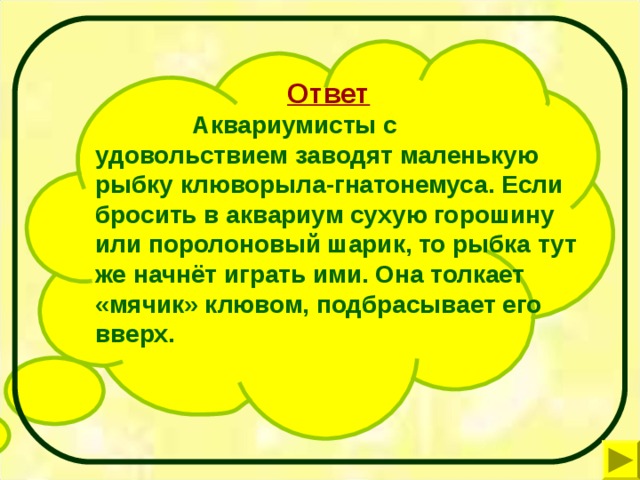 Ответ

Аквариумисты с удовольствием заводят маленькую рыбку клюворыла-гнатонемуса. Если бросить в аквариум сухую горошину или поролоновый шарик, то рыбка тут же начнёт играть ими. Она толкает «мячик» клювом, подбрасывает его вверх.